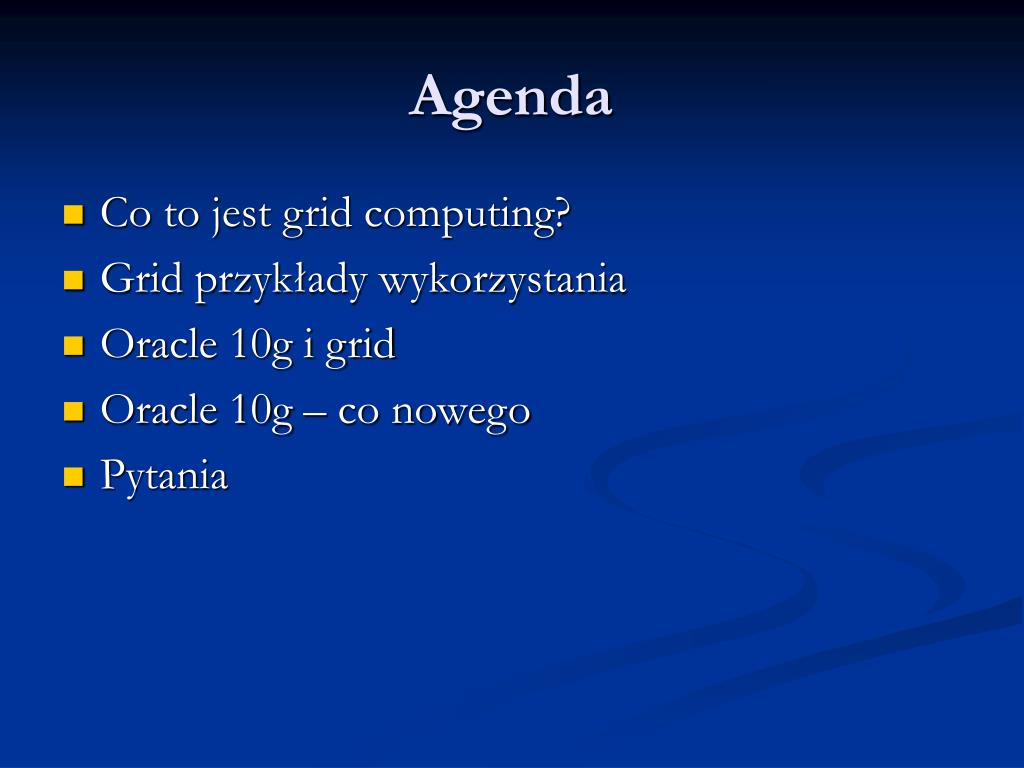 Agenda

- Co to jest grid computing?
- Grid przykłady wykorzystania
- Oracle 10g i grid
- Oracle 10g – co nowego
- Pytania